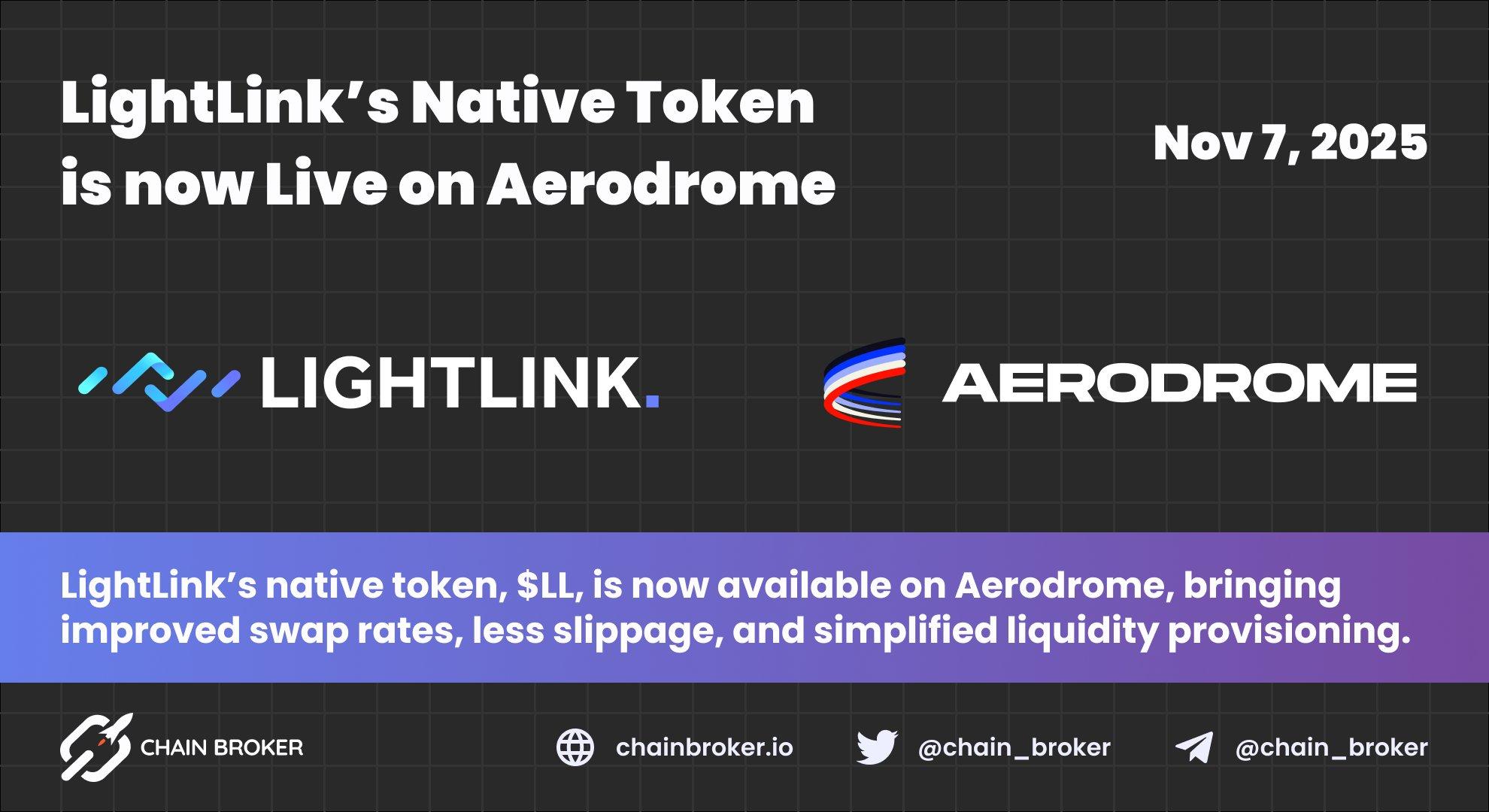 LightLink's Native Token is now Live on Aerodrome

Nov 7, 2025

LIGHTLINK.

AERODROME

LightLink's native token, \$LL, is now available on Aerodrome, bringing improved swap rates, less slippage, and simplified liquidity provisioning.

CHAIN BROKER

chainbroker.io

@chain_broker

@chain_broker